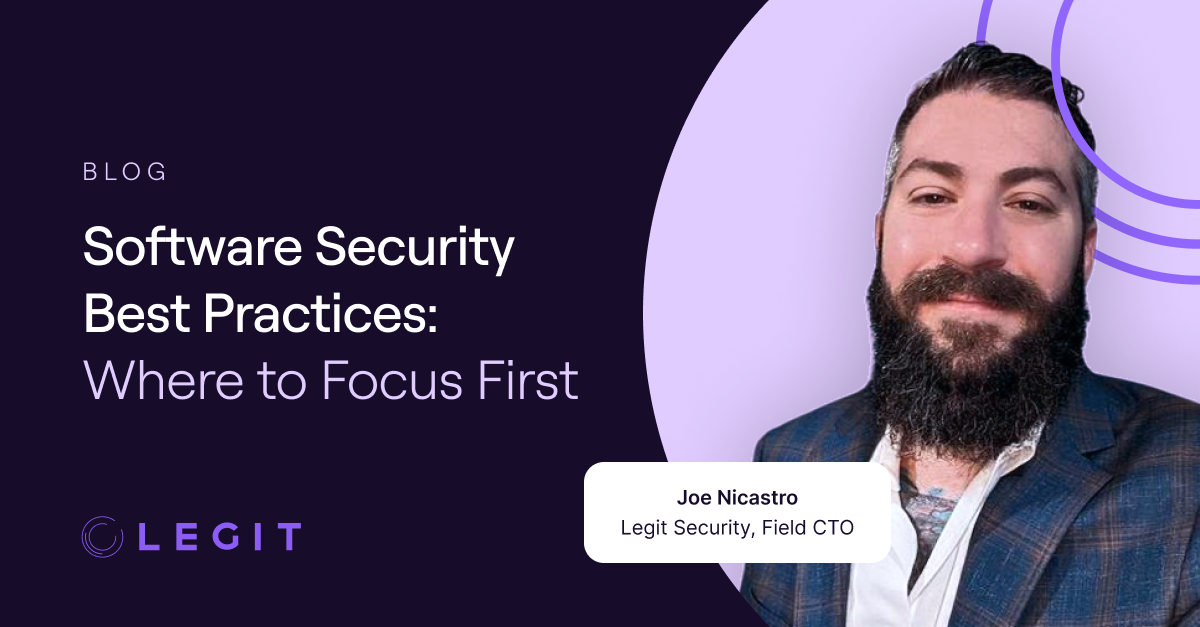 BLOG

Software Security Best Practices: Where to Focus First

LEGIT

Joe Nicastro
Legit Security, Field CTO